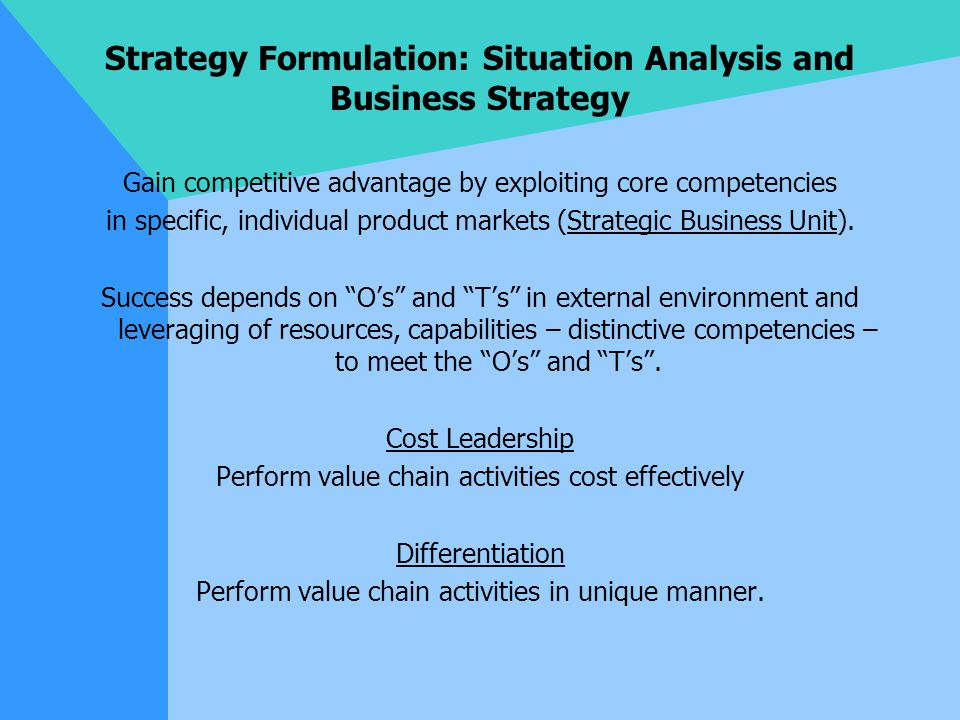 Strategy Formulation: Situation Analysis and Business Strategy

Gain competitive advantage by exploiting core competencies in specific, individual product markets (Strategic Business Unit).

Success depends on “O’s” and “T’s” in external environment and leveraging of resources, capabilities – distinctive competencies – to meet the “O’s” and “T’s”.

Cost Leadership
Perform value chain activities cost effectively

Differentiation
Perform value chain activities in unique manner.